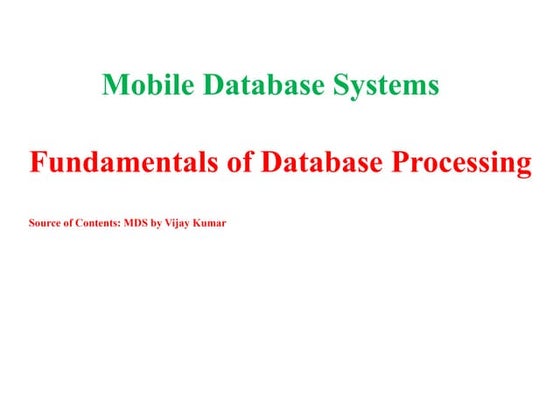 Mobile Database Systems

Fundamentals of Database Processing

Source of Contents: MDS by Vijay Kumar